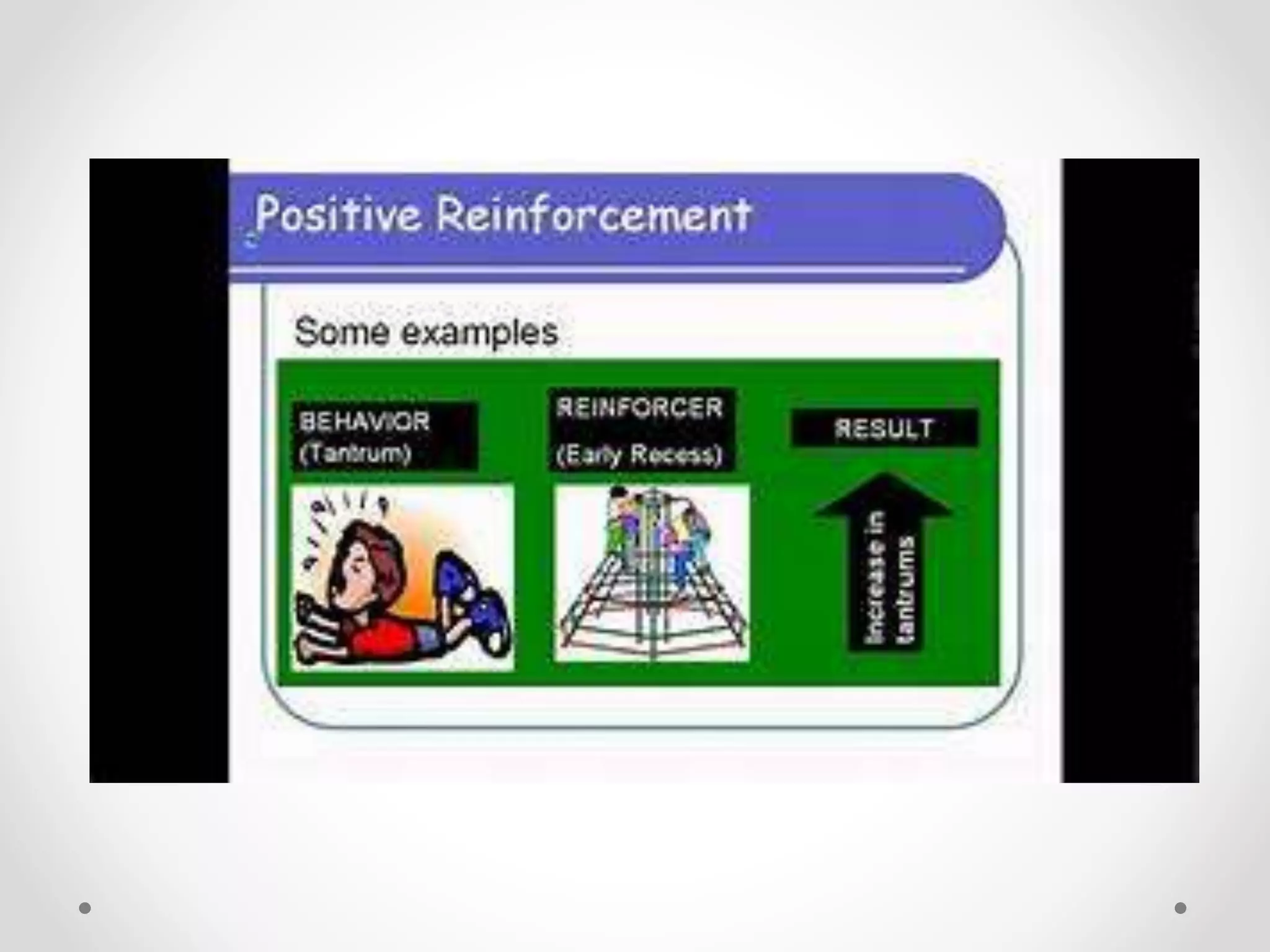 Positive Reinforcement

Some examples

BEHAVIOR
(Tantrum)

REINFORCER
(Early Recess)

RESULT

Increase in tantrums